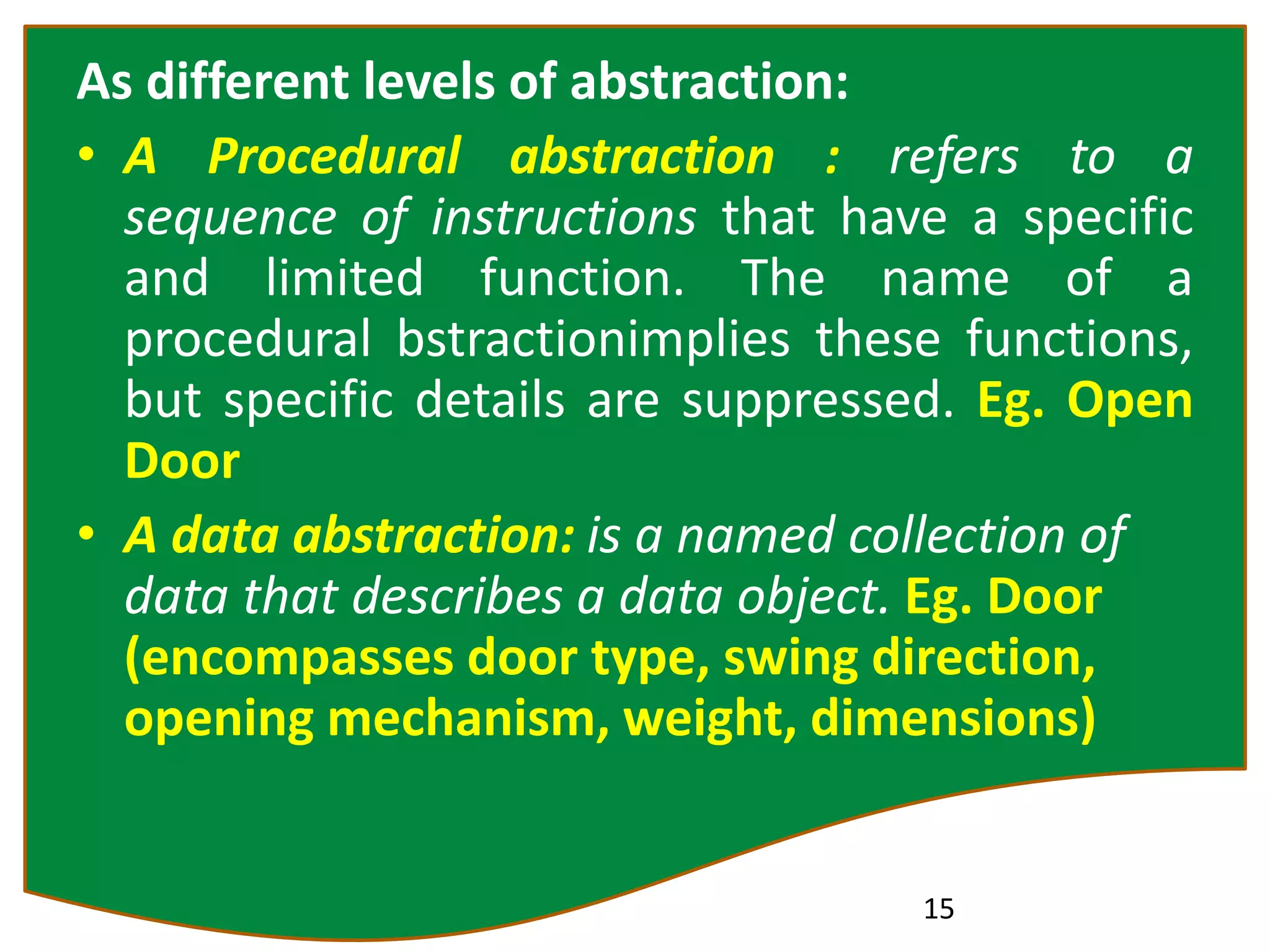 As different levels of abstraction:

• A Procedural abstraction : refers to a sequence of instructions that have a specific and limited function. The name of a procedural bstractionimplies these functions, but specific details are suppressed. Eg. Open Door

• A data abstraction: is a named collection of data that describes a data object. Eg. Door (encompasses door type, swing direction, opening mechanism, weight, dimensions)

15